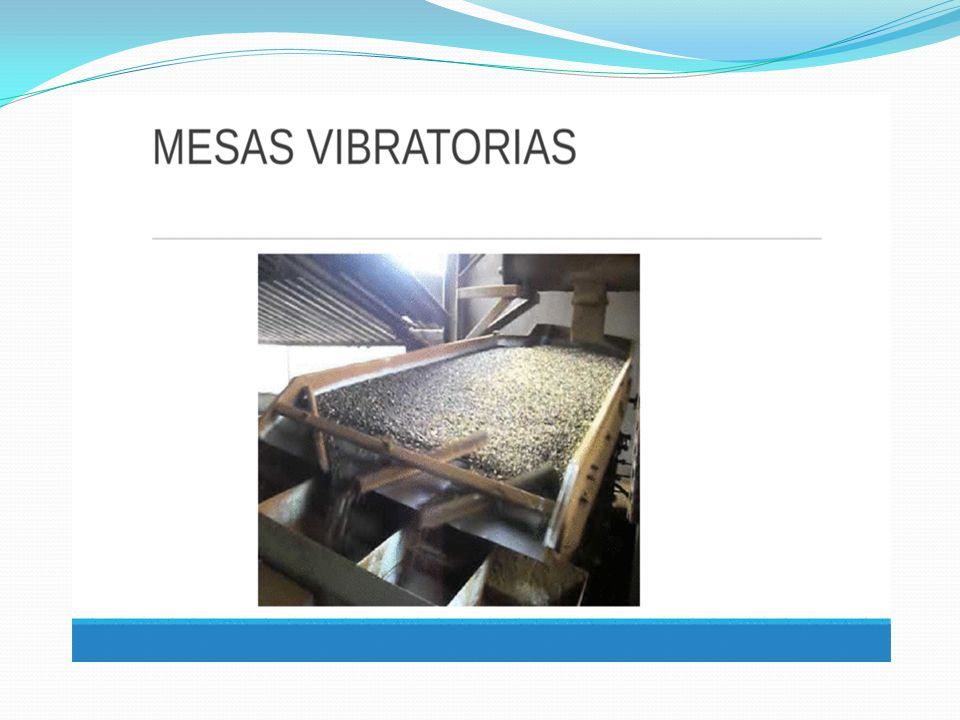 MESAS VIBRATORIAS